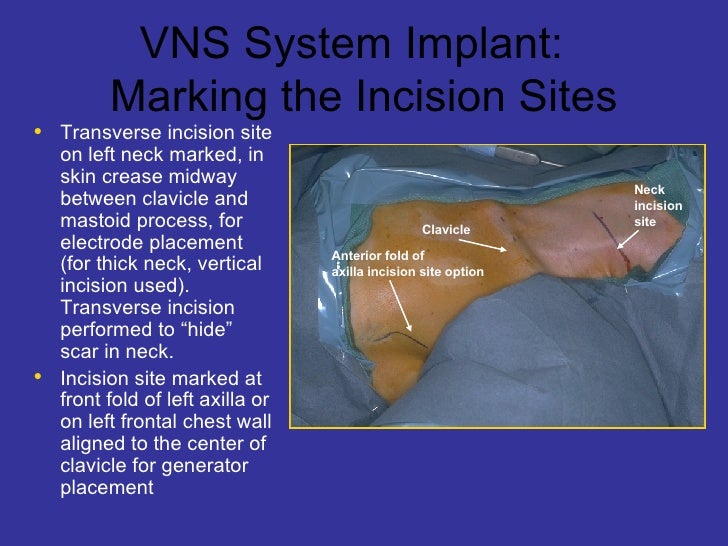 VNS System Implant: Marking the Incision Sites

• Transverse incision site on left neck marked, in skin crease midway between clavicle and mastoid process, for electrode placement (for thick neck, vertical incision used). Transverse incision performed to “hide” scar in neck.
• Incision site marked at front fold of left axilla or on left frontal chest wall aligned to the center of clavicle for generator placement

Neck incision site

Clavicle

Anterior fold of axilla incision site option